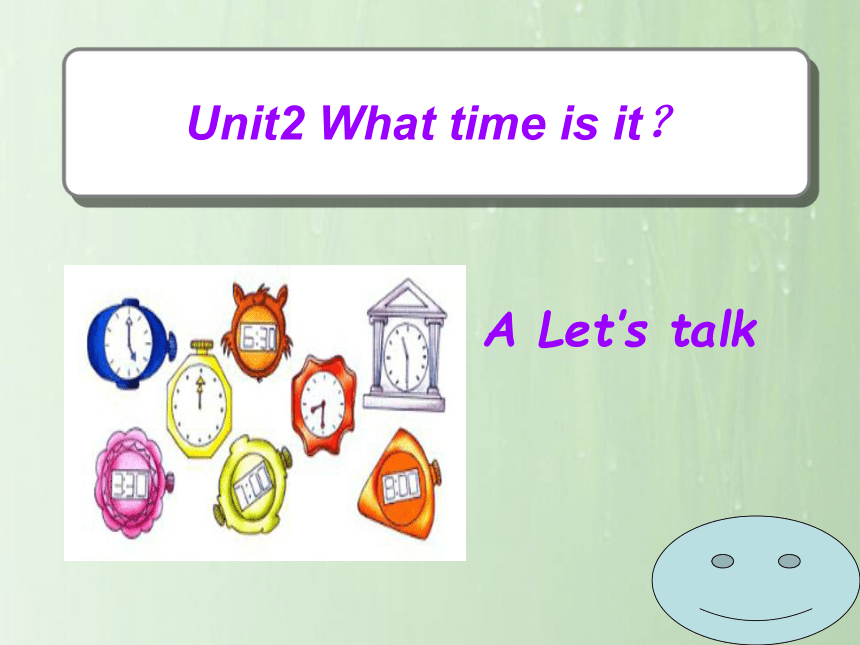 Unit2 What time is it?

6:30

3:30

7:00

8:00

A Let's talk